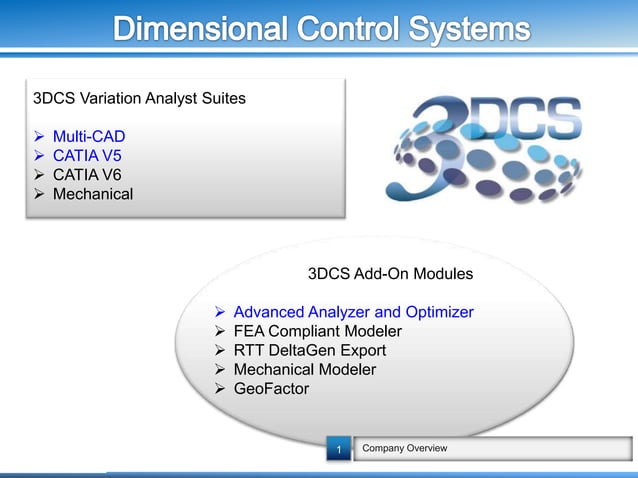 Dimensional Control Systems

3DCS Variation Analyst Suites

➢ Multi-CAD
➢ CATIA V5
➢ CATIA V6
➢ Mechanical

3DCS

3DCS Add-On Modules

➢ Advanced Analyzer and Optimizer
➢ FEA Compliant Modeler
➢ RTT DeltaGen Export
➢ Mechanical Modeler
➢ GeoFactor

1 Company Overview